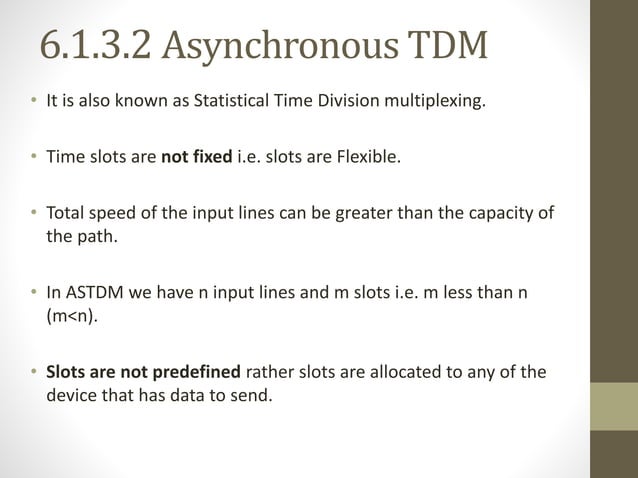 6.1.3.2 Asynchronous TDM

• It is also known as Statistical Time Division multiplexing.

• Time slots are not fixed i.e. slots are Flexible.

• Total speed of the input lines can be greater than the capacity of the path.

• In ASTDM we have n input lines and m slots i.e. m less than n (m<n).

• Slots are not predefined rather slots are allocated to any of the device that has data to send.